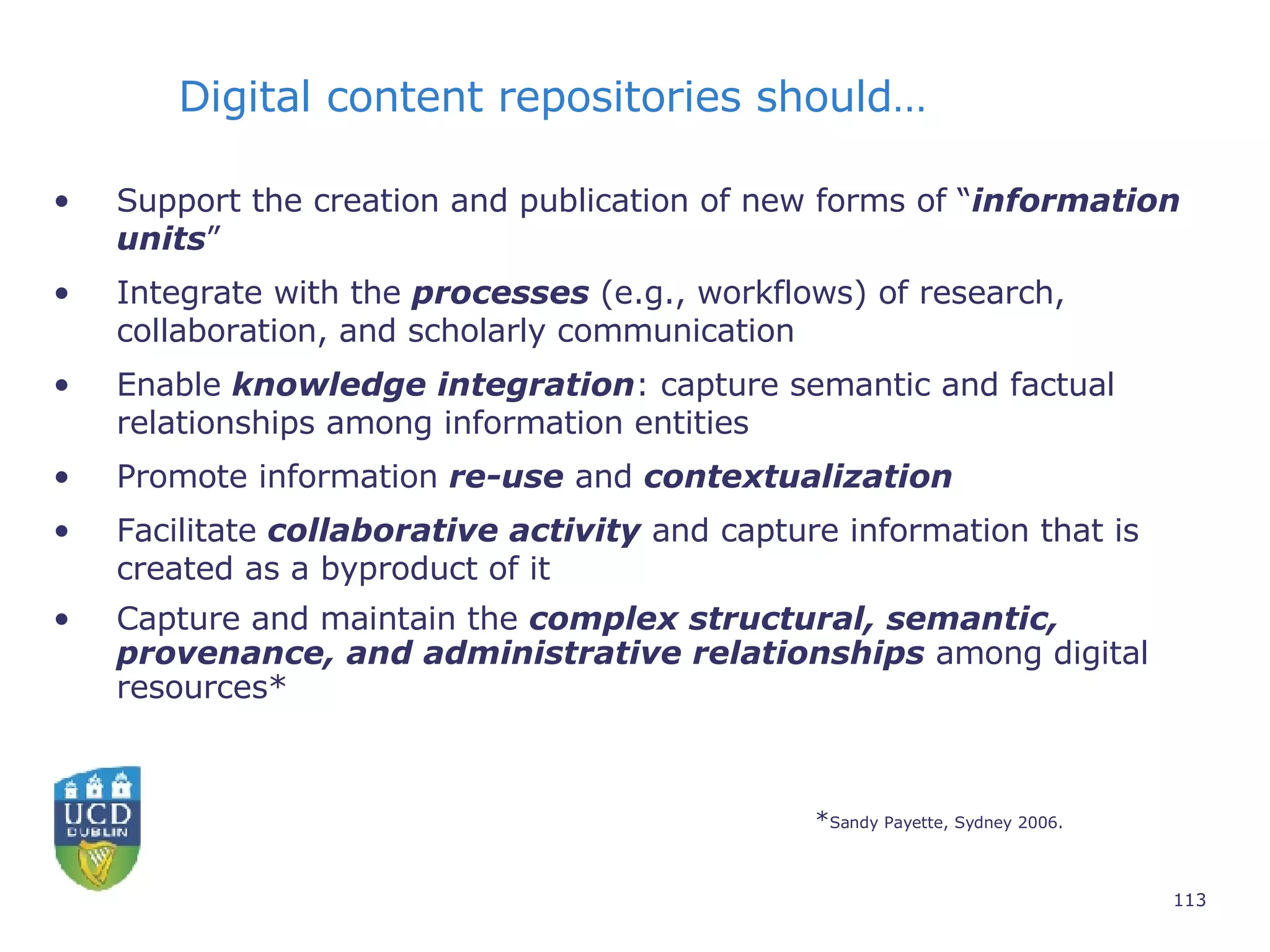 Digital content repositories should…

• Support the creation and publication of new forms of “information units”

• Integrate with the processes (e.g., workflows) of research, collaboration, and scholarly communication

• Enable knowledge integration: capture semantic and factual relationships among information entities

• Promote information re-use and contextualization

• Facilitate collaborative activity and capture information that is created as a byproduct of it

• Capture and maintain the complex structural, semantic, provenance, and administrative relationships among digital resources*

UCD DUBLIN

*Sandy Payette, Sydney 2006.

113